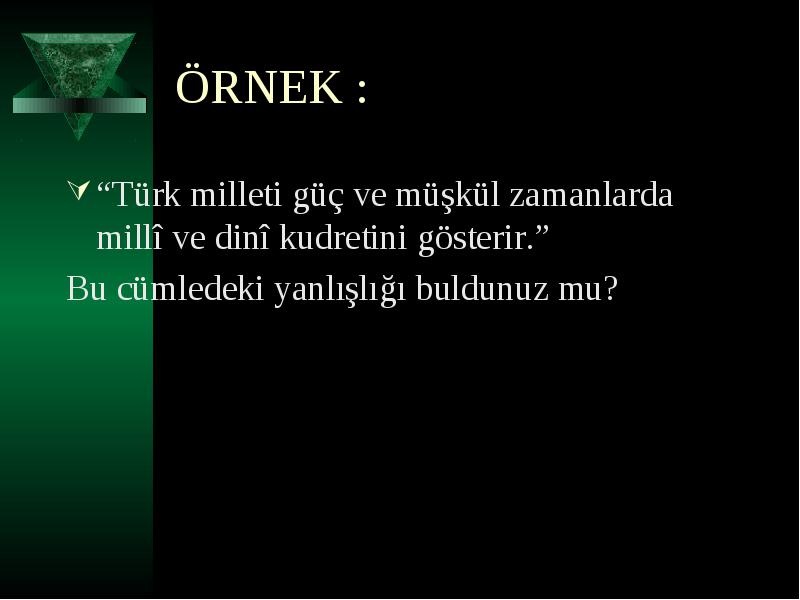 ÖRNEK :

“Türk milleti güç ve müşkül zamanlarda millî ve dinî kudretini gösterir.”

Bu cümledeki yanlışlığı buldunuz mu?